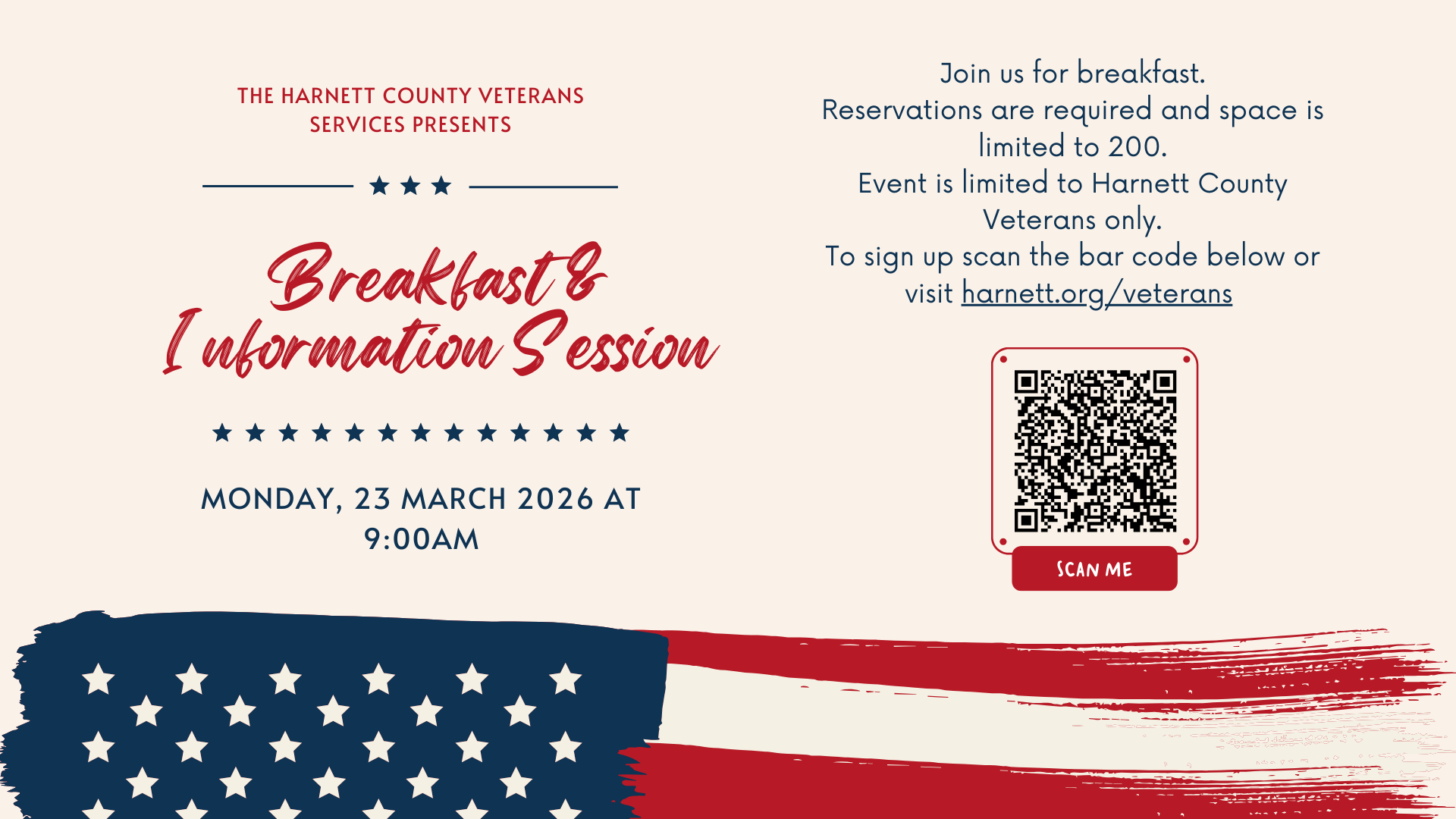 THE HARNETT COUNTY VETERANS SERVICES PRESENTS

Breakfast & Information Session

MONDAY, 23 MARCH 2026 AT 9:00AM

Join us for breakfast.
Reservations are required and space is limited to 200.
Event is limited to Harnett County Veterans only.
To sign up scan the bar code below or visit harnett.org/veterans

SCAN ME